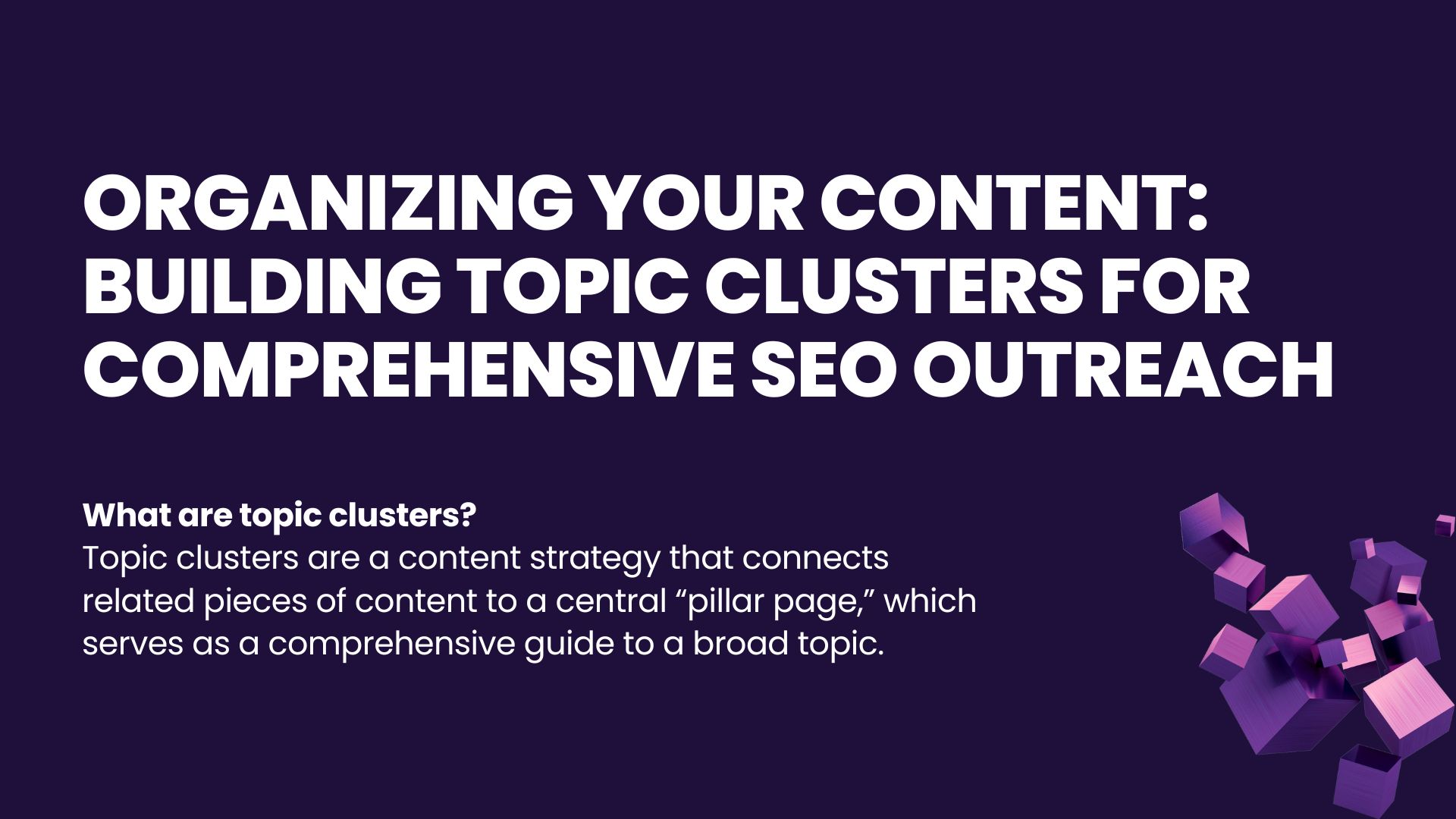 ORGANIZING YOUR CONTENT: BUILDING TOPIC CLUSTERS FOR COMPREHENSIVE SEO OUTREACH

What are topic clusters?
Topic clusters are a content strategy that connects related pieces of content to a central “pillar page,” which serves as a comprehensive guide to a broad topic.